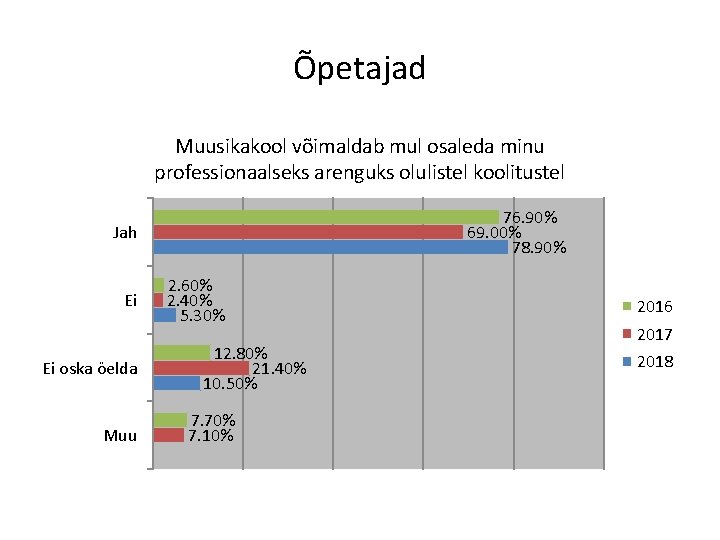 Õpetajad

Muusikakool võimaldab mul osaleda minu professionaalseks arenguks olulistel koolitustel

Jah
76.90%
69.00%
78.90%

Ei
2.60%
2.40%
5.30%

Ei oska öelda
12.80%
21.40%
10.50%

Muu
7.70%
7.10%

2016
2017
2018